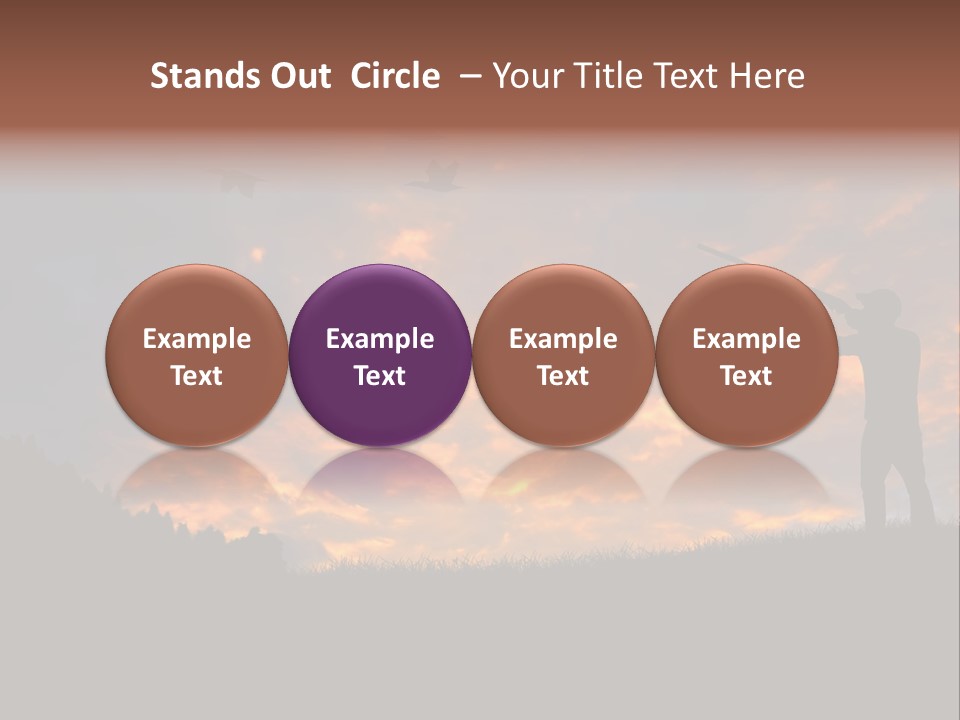 Stands Out Circle – Your Title Text Here

Example Text

Example Text

Example Text

Example Text